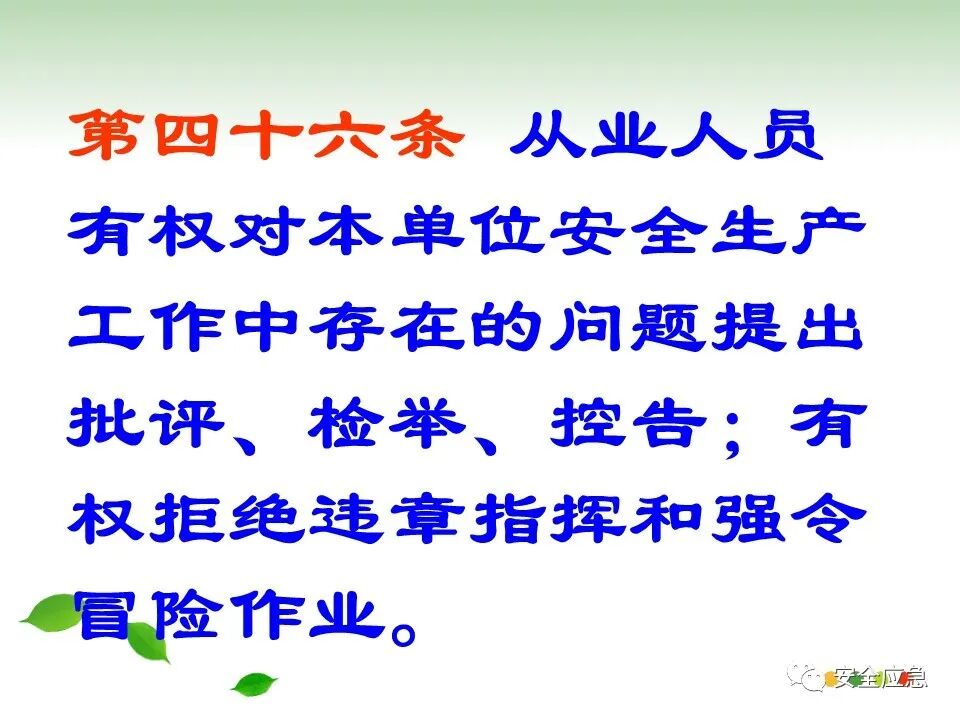 第四十六条 从业人员有权对本单位安全生产工作中存在的问题提出批评、检举、控告；有权拒绝违章指挥和强令冒险作业。

安全应急